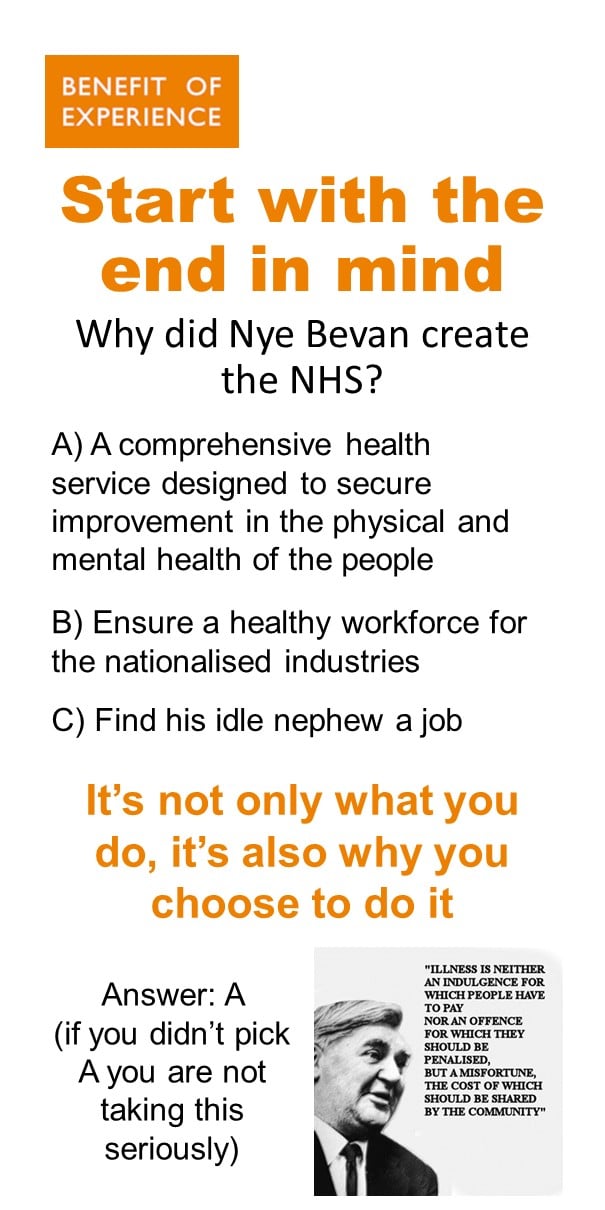 BENEFIT OF EXPERIENCE

Start with the end in mind

Why did Nye Bevan create the NHS?

A) A comprehensive health service designed to secure improvement in the physical and mental health of the people

B) Ensure a healthy workforce for the nationalised industries

C) Find his idle nephew a job

It's not only what you do, it's also why you choose to do it

Answer: A (if you didn't pick A you are not taking this seriously)

"ILLNESS IS NEITHER AN INDULGENCE FOR WHICH PEOPLE HAVE TO PAY NOR AN OFFENCE FOR WHICH THEY SHOULD BE PENALISED, BUT A MISFORTUNE, THE COST OF WHICH SHOULD BE SHARED BY THE COMMUNITY"